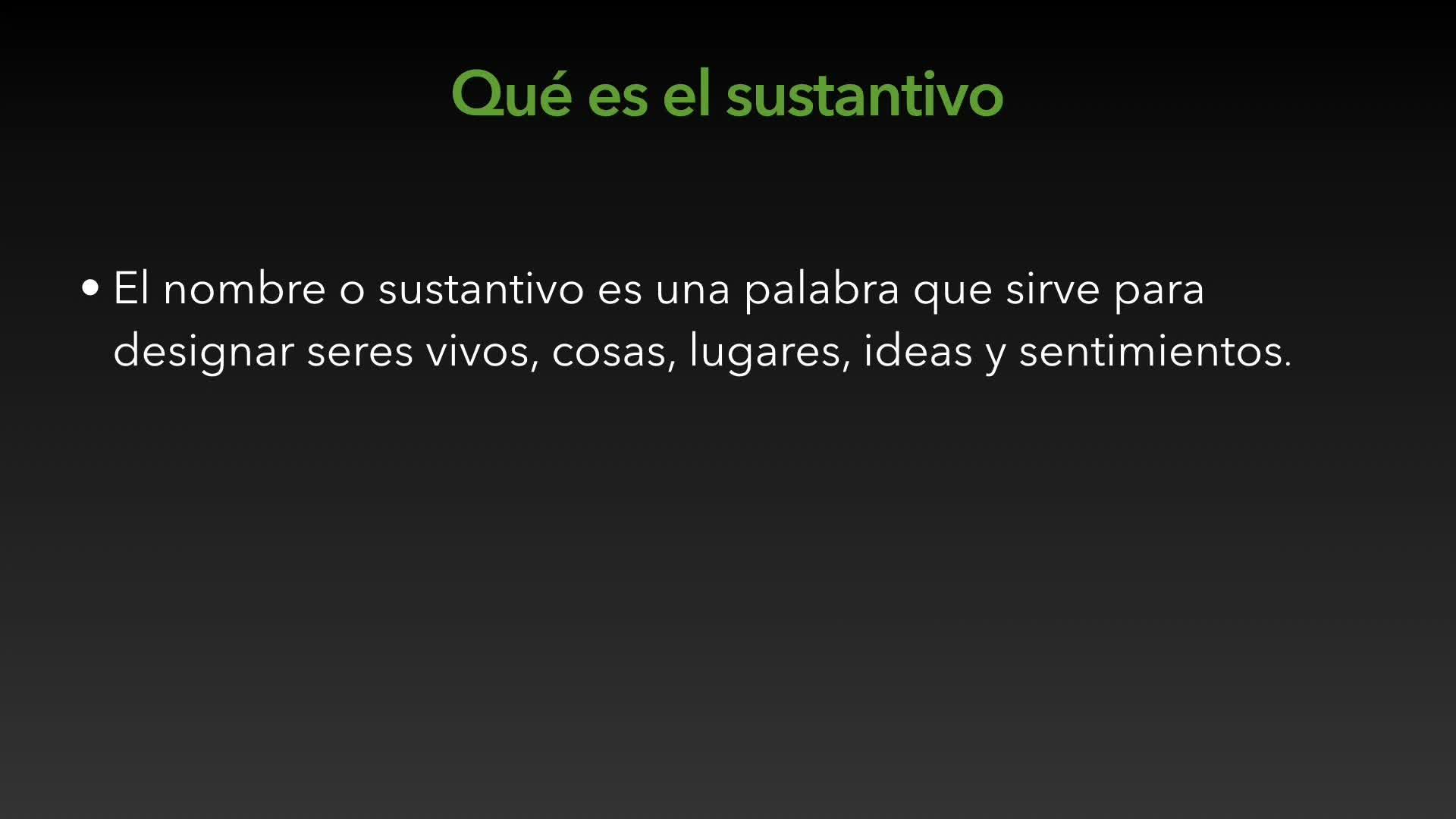 Qué es el sustantivo

• El nombre o sustantivo es una palabra que sirve para designar seres vivos, cosas, lugares, ideas y sentimientos.